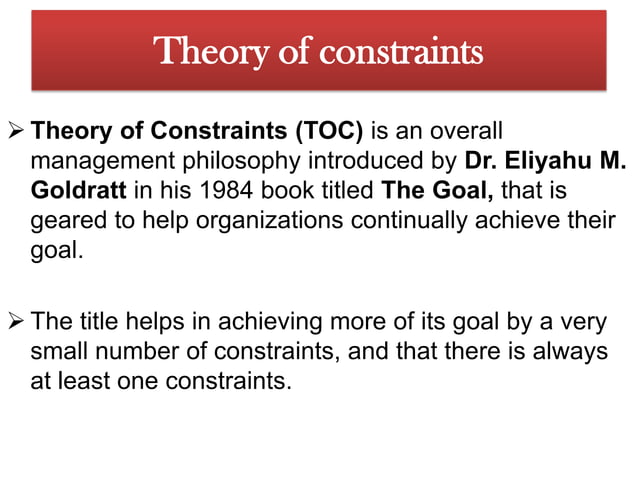 Theory of constraints

➢ Theory of Constraints (TOC) is an overall management philosophy introduced by Dr. Eliyahu M. Goldratt in his 1984 book titled The Goal, that is geared to help organizations continually achieve their goal.

➢ The title helps in achieving more of its goal by a very small number of constraints, and that there is always at least one constraints.